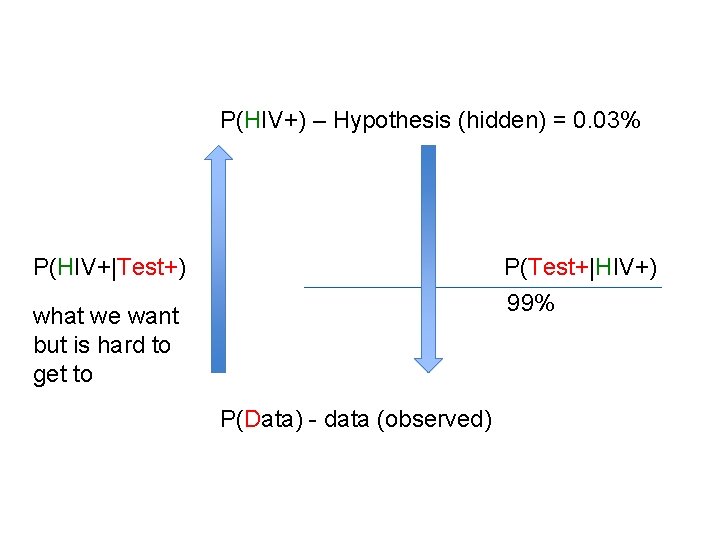 P(HIV+) – Hypothesis (hidden) = 0.03%

P(HIV+|Test+)

what we want but is hard to get to

P(Test+|HIV+)

99%

P(Data) - data (observed)